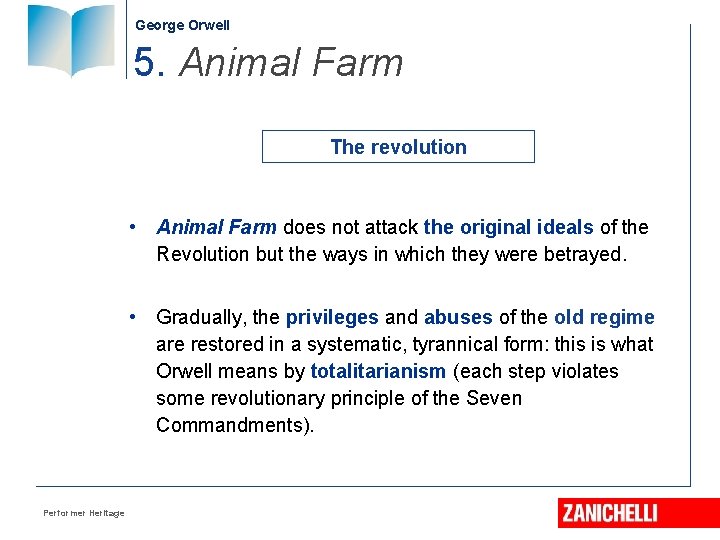 George Orwell

5. Animal Farm

The revolution

• Animal Farm does not attack the original ideals of the Revolution but the ways in which they were betrayed.

• Gradually, the privileges and abuses of the old regime are restored in a systematic, tyrannical form: this is what Orwell means by totalitarianism (each step violates some revolutionary principle of the Seven Commandments).

Performer Heritage

ZANICHELLI